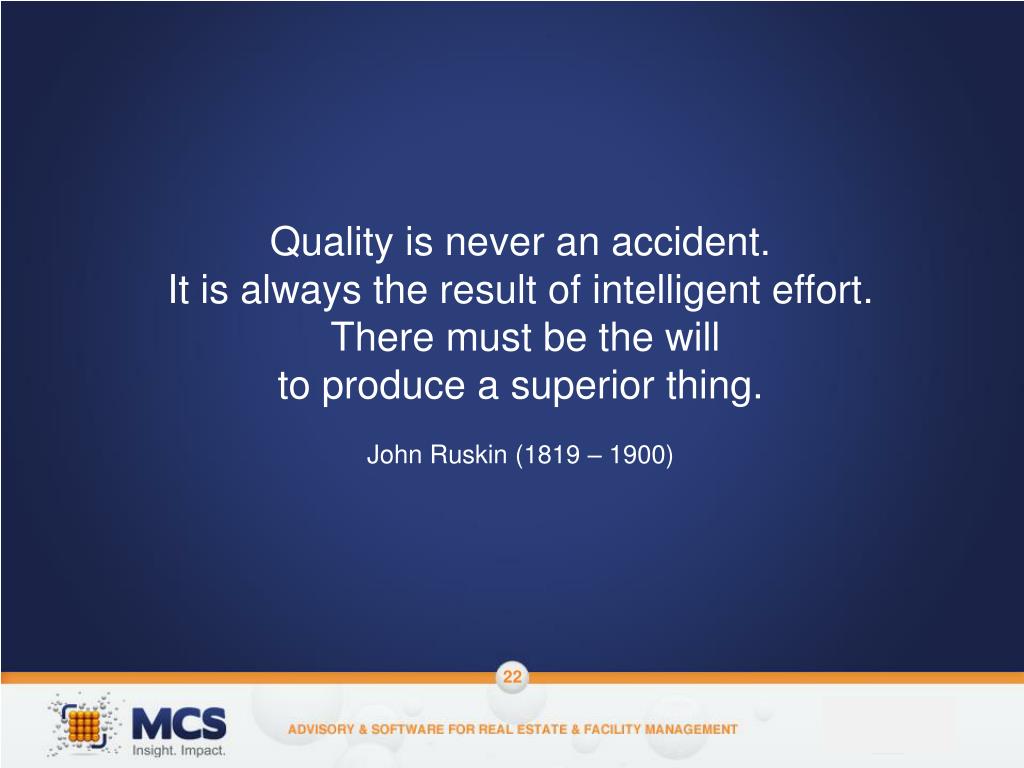 Quality is never an accident.
It is always the result of intelligent effort.
There must be the will
to produce a superior thing.

John Ruskin (1819 – 1900)

22

MCS
Insight. Impact.

ADVISORY & SOFTWARE FOR REAL ESTATE & FACILITY MANAGEMENT